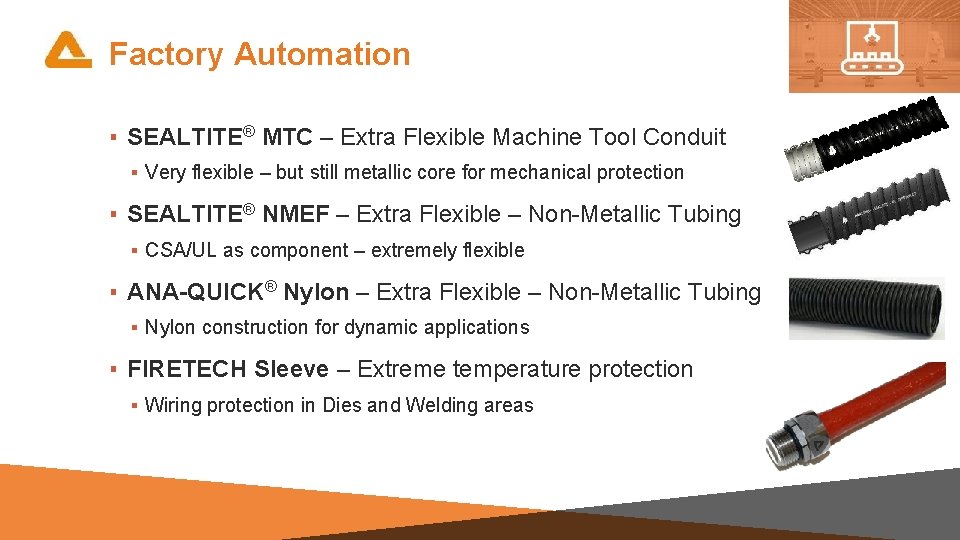 Factory Automation

▪ SEALTITE® MTC – Extra Flexible Machine Tool Conduit

▪ Very flexible – but still metallic core for mechanical protection

▪ SEALTITE® NMEF – Extra Flexible – Non-Metallic Tubing

▪ CSA/UL as component – extremely flexible

▪ ANA-QUICK® Nylon – Extra Flexible – Non-Metallic Tubing

▪ Nylon construction for dynamic applications

▪ FIRETECH Sleeve – Extreme temperature protection

▪ Wiring protection in Dies and Welding areas